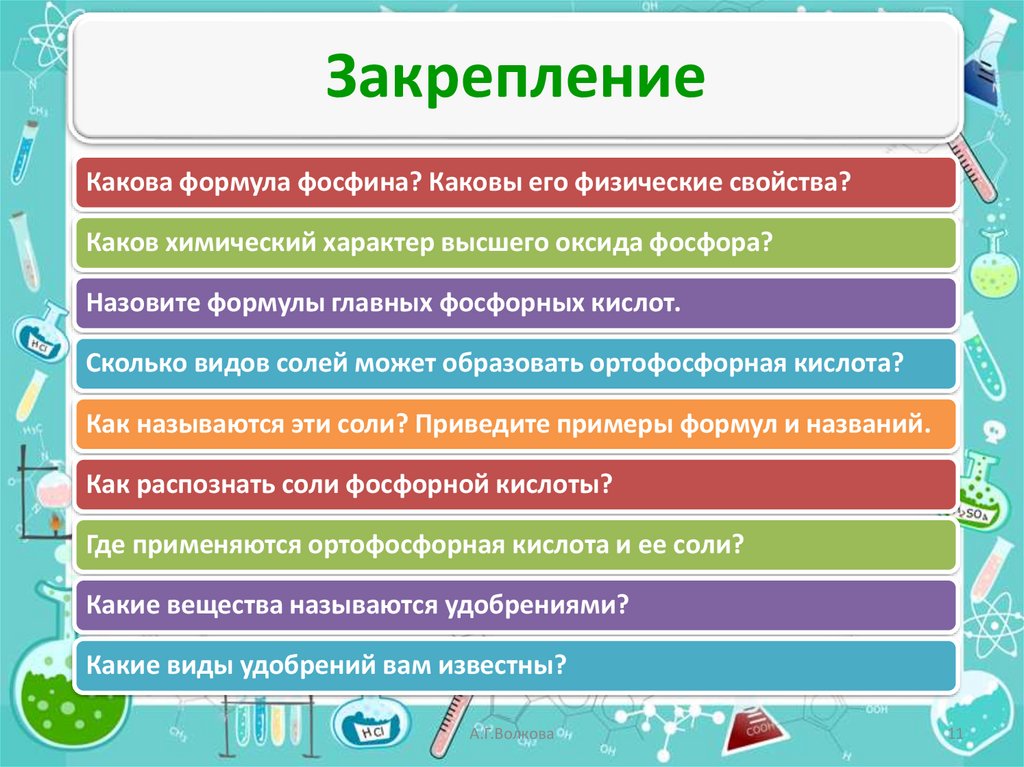 Закрепление

Какова формула фосфина? Каковы его физические свойства?

Каков химический характер высшего оксида фосфора?

Назовите формулы главных фосфорных кислот.

Сколько видов солей может образовать ортофосфорная кислота?

Как называются эти соли? Приведите примеры формул и названий.

Как распознать соли фосфорной кислоты?

Где применяются ортофосфорная кислота и ее соли?

Какие вещества называются удобрениями?

Какие виды удобрений вам известны?

А.Г.Волкова

11